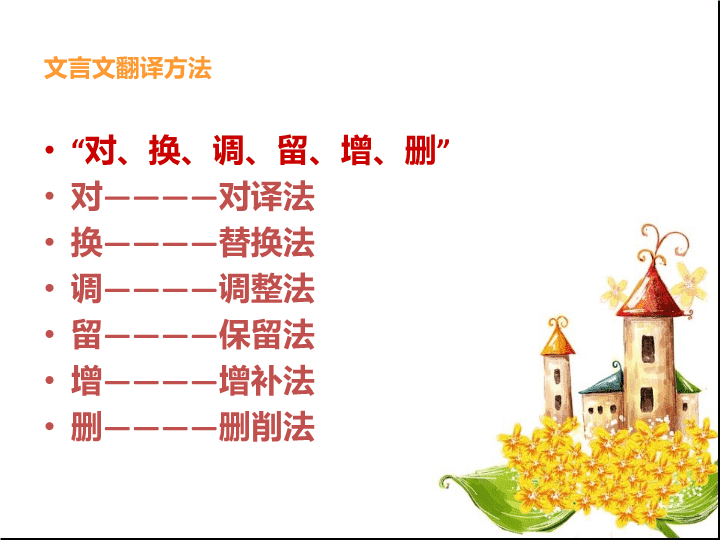 文言文翻译方法

• “对、换、调、留、增、删”
• 对————对译法
• 换————替换法
• 调————调整法
• 留————保留法
• 增————增补法
• 删————删削法